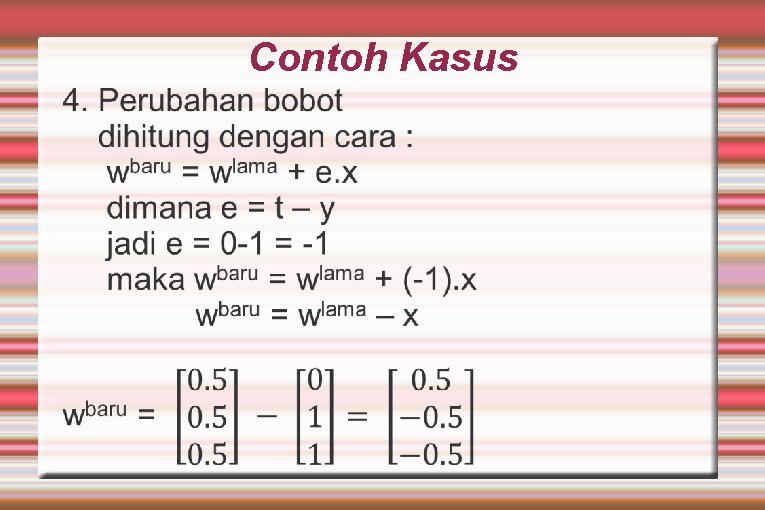 Contoh Kasus

4. Perubahan bobot dihitung dengan cara :

$w^{baru} = w^{lama} + e.x$

dimana e = t – y

jadi e = 0-1 = -1

maka $w^{baru} = w^{lama} + (-1).x$

$w^{baru} = w^{lama} - x$

$w^{baru} = \begin{bmatrix} 0.5 \\ 0.5 \\ 0.5 \end{bmatrix} - \begin{bmatrix} 0 \\ 1 \\ 1 \end{bmatrix} = \begin{bmatrix} 0.5 \\ -0.5 \\ -0.5 \end{bmatrix}$